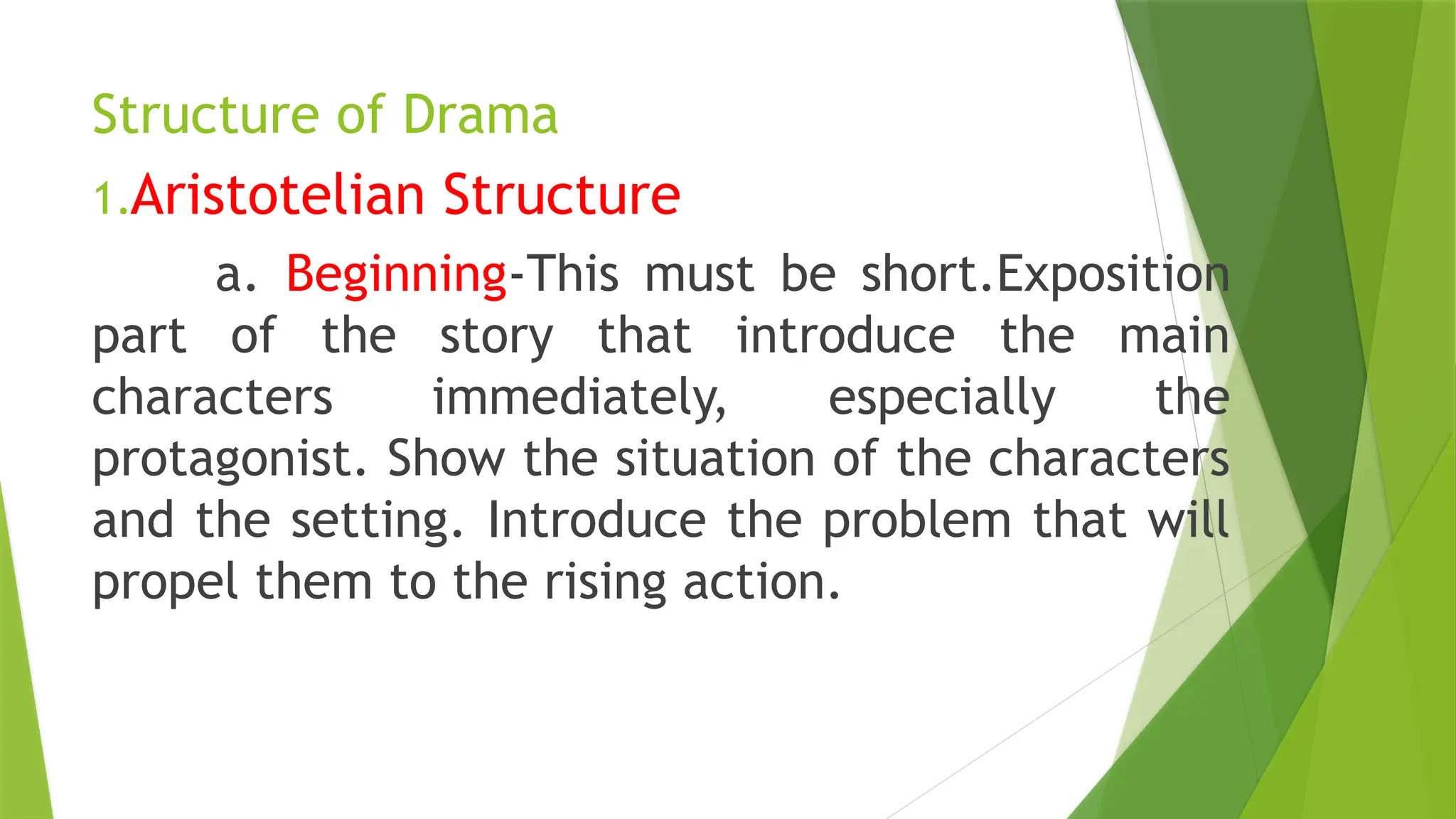 Structure of Drama

1.Aristotelian Structure

a. Beginning-This must be short.Exposition part of the story that introduce the main characters immediately, especially the protagonist. Show the situation of the characters and the setting. Introduce the problem that will propel them to the rising action.